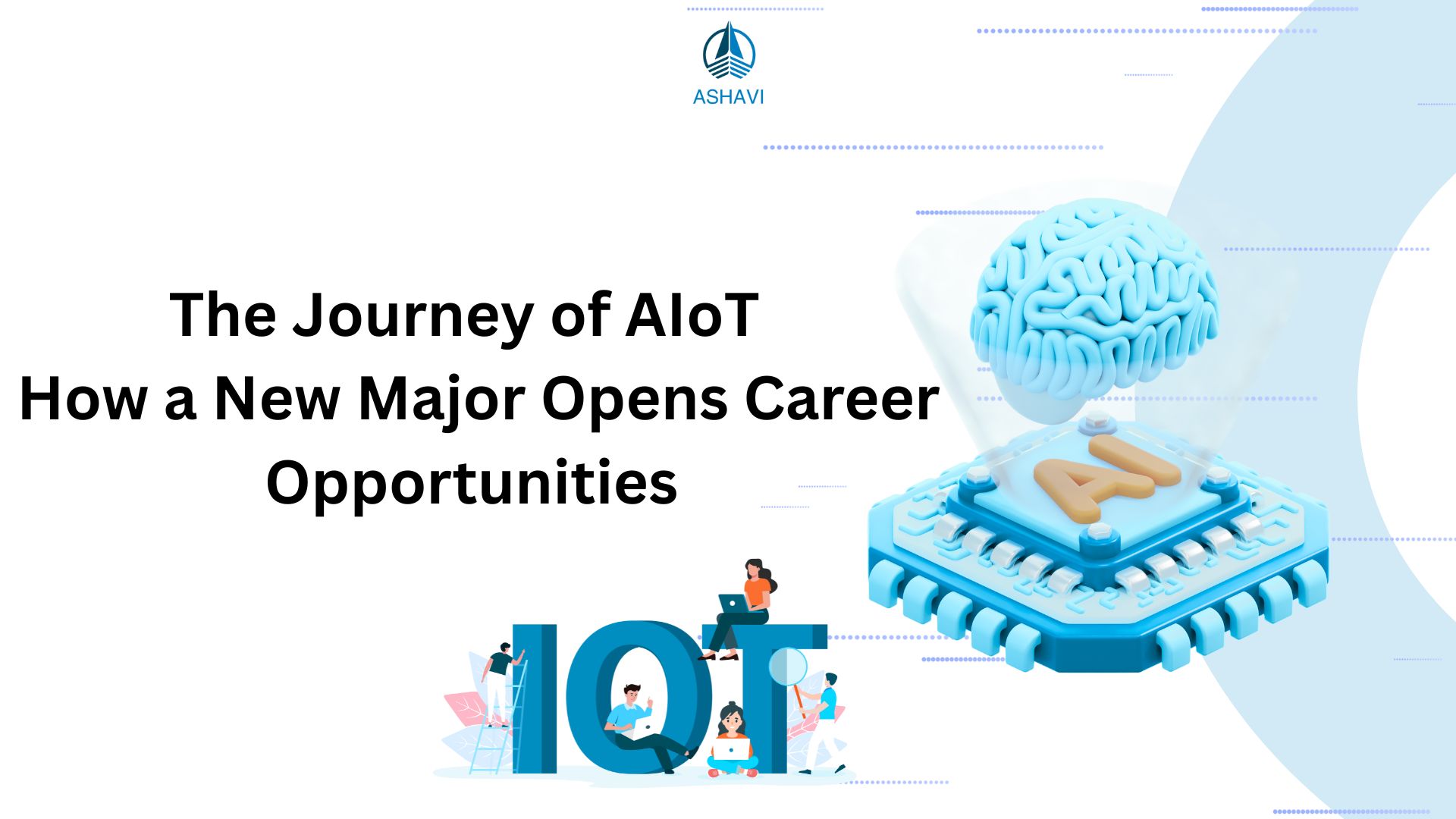 ASHAVI

The Journey of AIoT
How a New Major Opens Career Opportunities

AI

IOT